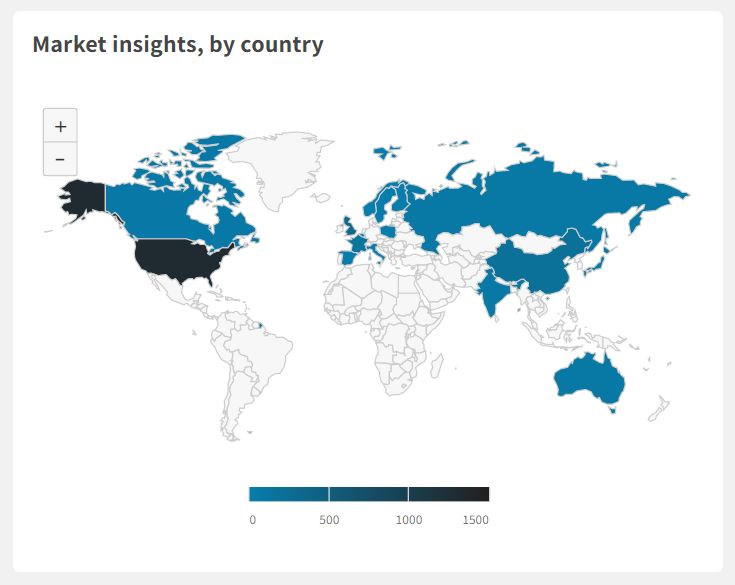 Market insights, by country

+
−

0
500
1000
1500